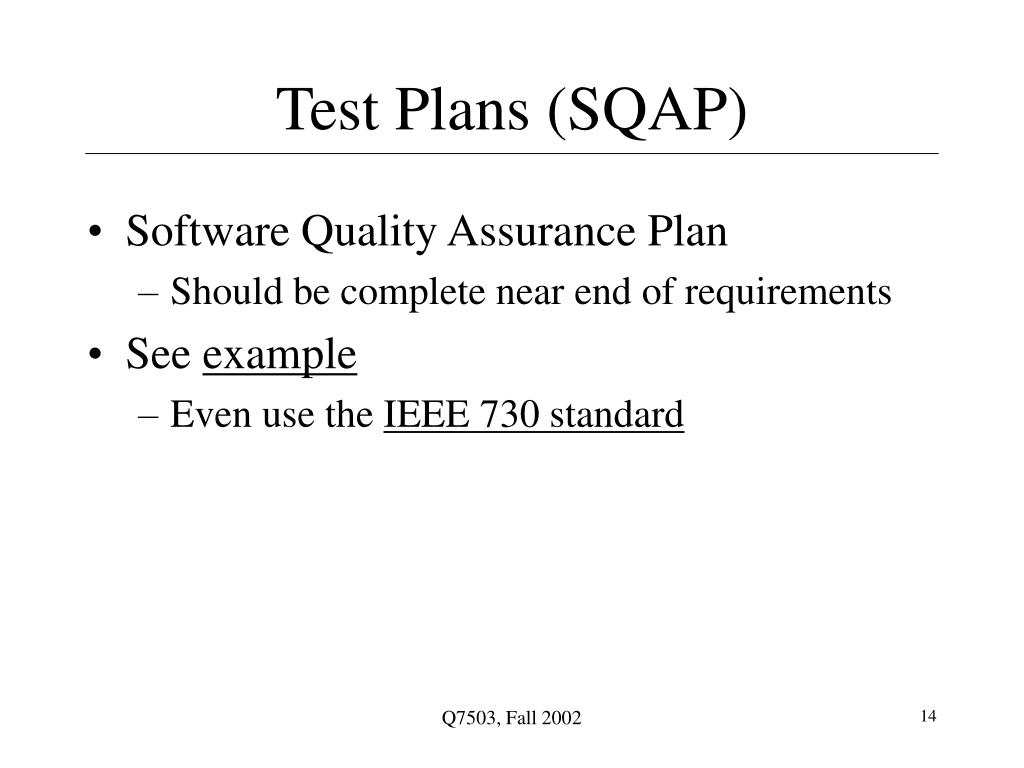 Test Plans (SQAP)

• Software Quality Assurance Plan
– Should be complete near end of requirements
• See example
– Even use the IEEE 730 standard

Q7503, Fall 2002

14